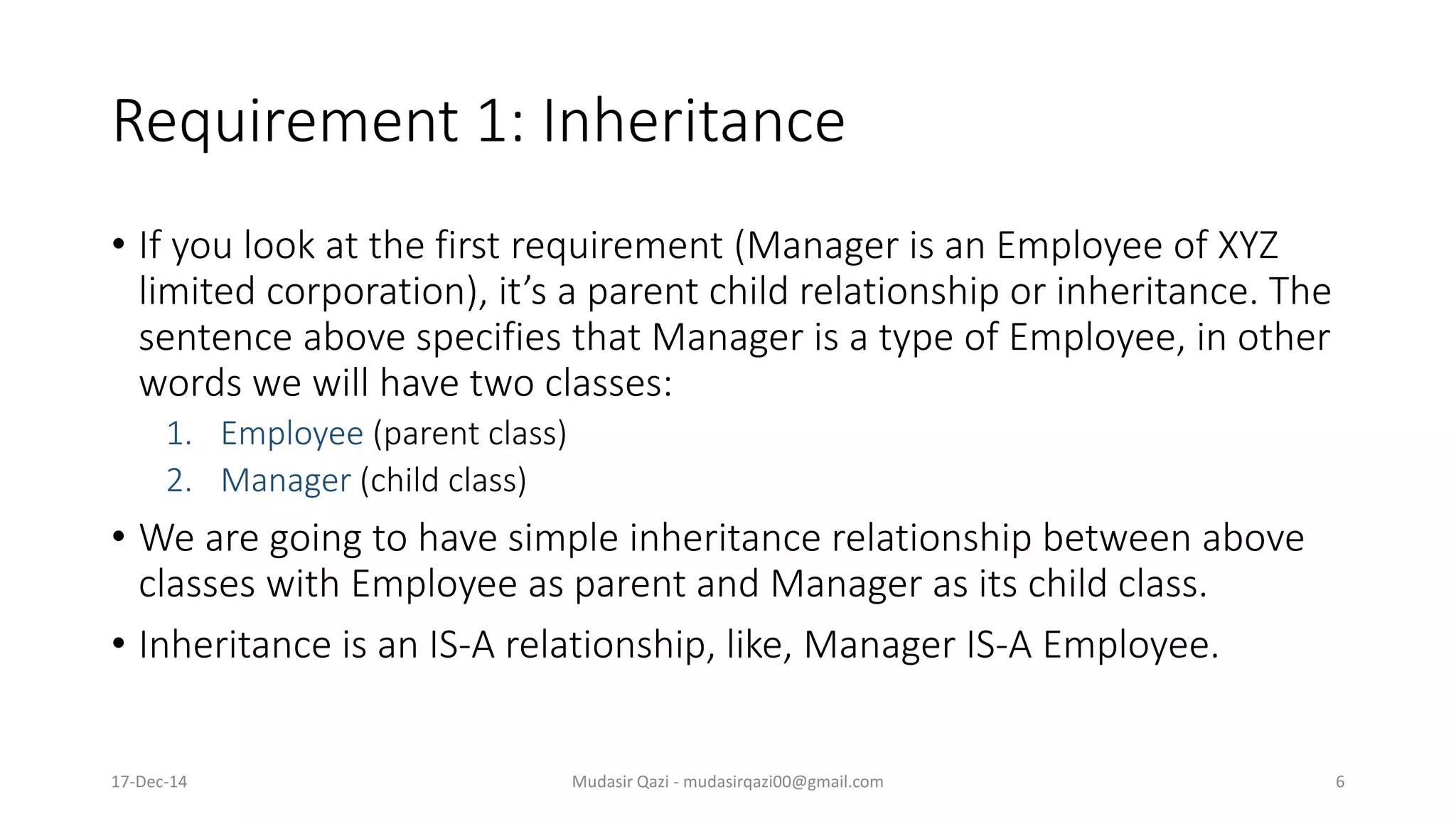 Requirement 1: Inheritance

• If you look at the first requirement (Manager is an Employee of XYZ limited corporation), it’s a parent child relationship or inheritance. The sentence above specifies that Manager is a type of Employee, in other words we will have two classes:

1. Employee (parent class)
2. Manager (child class)

• We are going to have simple inheritance relationship between above classes with Employee as parent and Manager as its child class.

• Inheritance is an IS-A relationship, like, Manager IS-A Employee.

17-Dec-14

Mudasir Qazi - mudasirqazi00@gmail.com

6